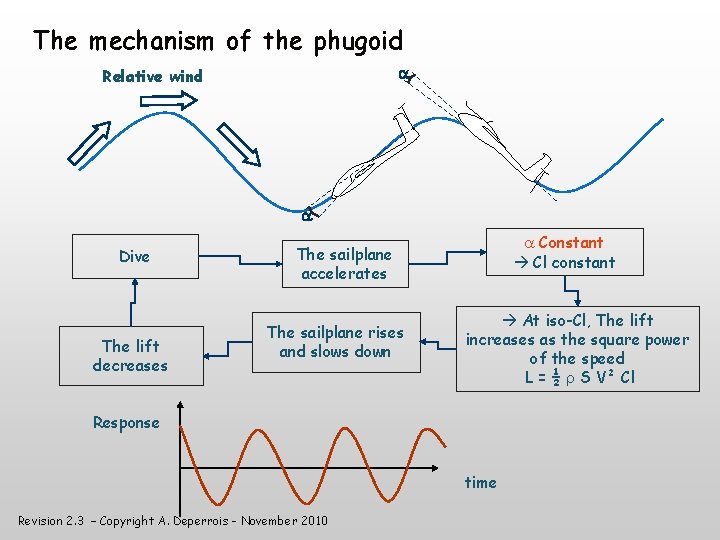 The mechanism of the phugoid

Relative wind

$\alpha$

$\alpha$

Dive

The sailplane accelerates

$\alpha$ Constant
→ Cl constant

→ At iso-Cl, The lift increases as the square power of the speed
$L = \frac{1}{2} \rho S V^2 Cl$

The sailplane rises and slows down

The lift decreases

Response

time

Revision 2.3 – Copyright A. Deperrois – November 2010